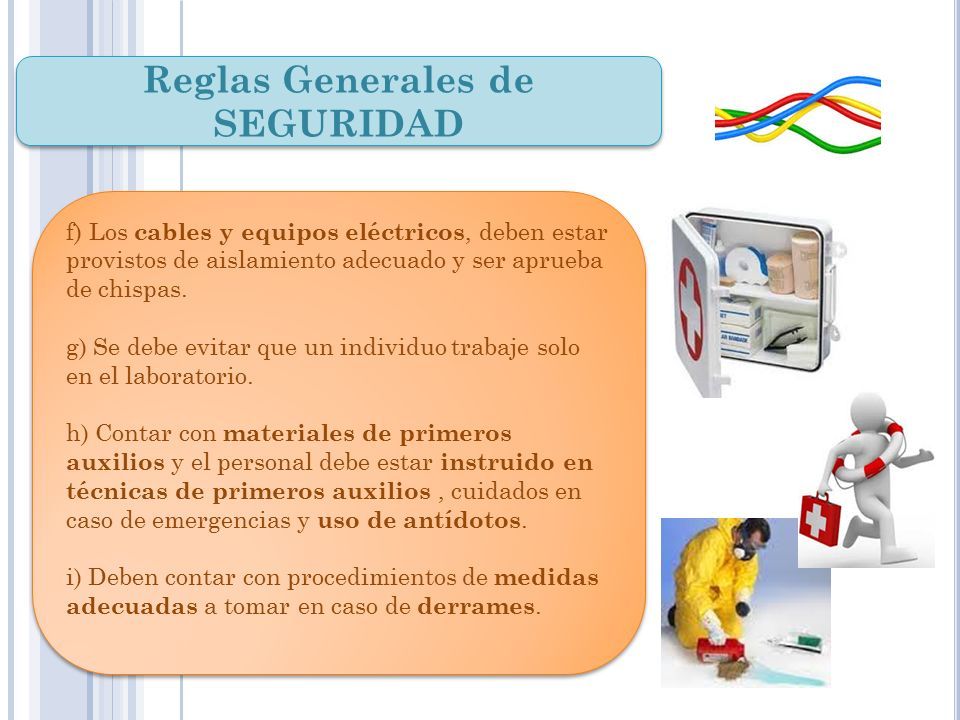 Reglas Generales de SEGURIDAD

f) Los cables y equipos eléctricos, deben estar provistos de aislamiento adecuado y ser aprueba de chispas.

g) Se debe evitar que un individuo trabaje solo en el laboratorio.

h) Contar con materiales de primeros auxilios y el personal debe estar instruido en técnicas de primeros auxilios , cuidados en caso de emergencias y uso de antídotos.

i) Deben contar con procedimientos de medidas adecuadas a tomar en caso de derrames.